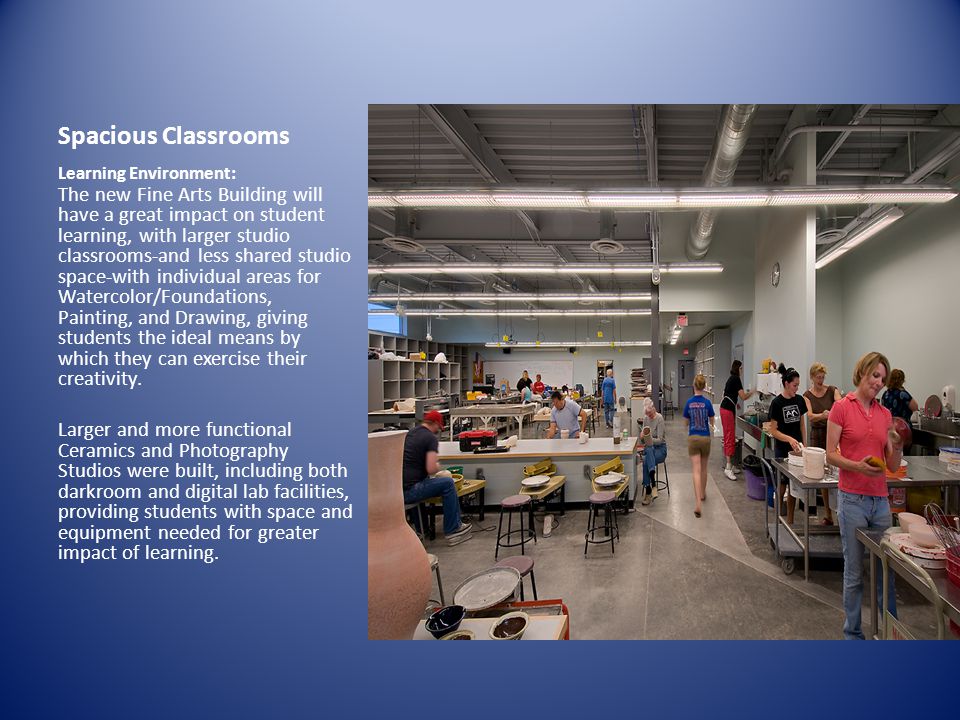 Spacious Classrooms

Learning Environment:
The new Fine Arts Building will have a great impact on student learning, with larger studio classrooms-and less shared studio space-with individual areas for Watercolor/Foundations, Painting, and Drawing, giving students the ideal means by which they can exercise their creativity.

Larger and more functional Ceramics and Photography Studios were built, including both darkroom and digital lab facilities, providing students with space and equipment needed for greater impact of learning.